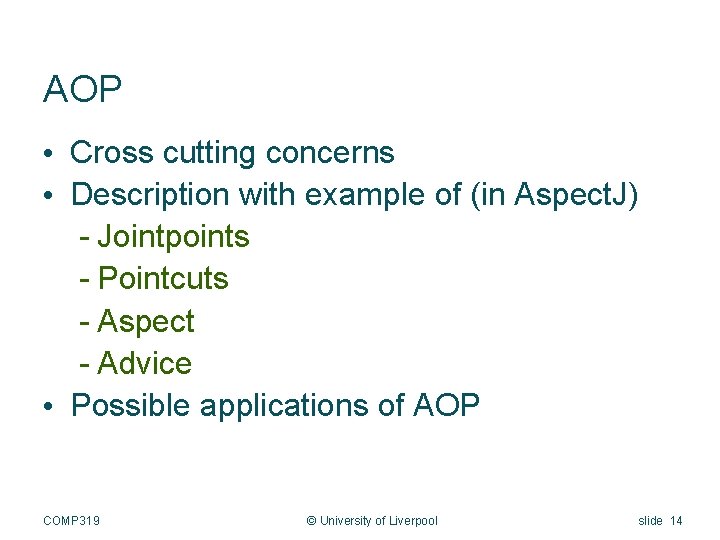 AOP

• Cross cutting concerns
• Description with example of (in AspectJ)
- Jointpoints
- Pointcuts
- Aspect
- Advice
• Possible applications of AOP

COMP319 © University of Liverpool slide 14